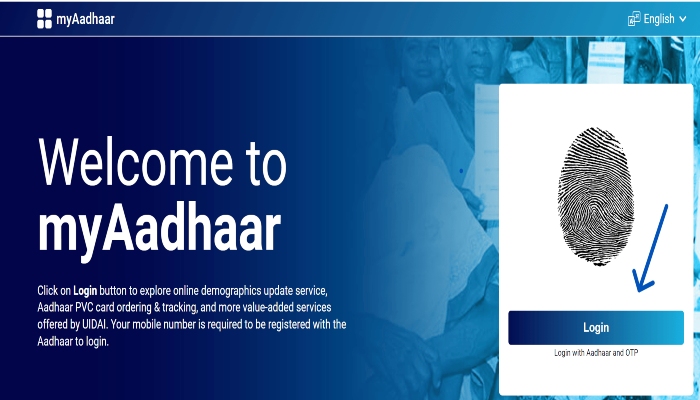 myAadhaar

English

Welcome to myAadhaar

Click on Login button to explore online demographics update service, Aadhaar PVC card ordering & tracking, and more value-added services offered by UIDAI. Your mobile number is required to be registered with the Aadhaar to login.

Login

Login with Aadhaar and OTP